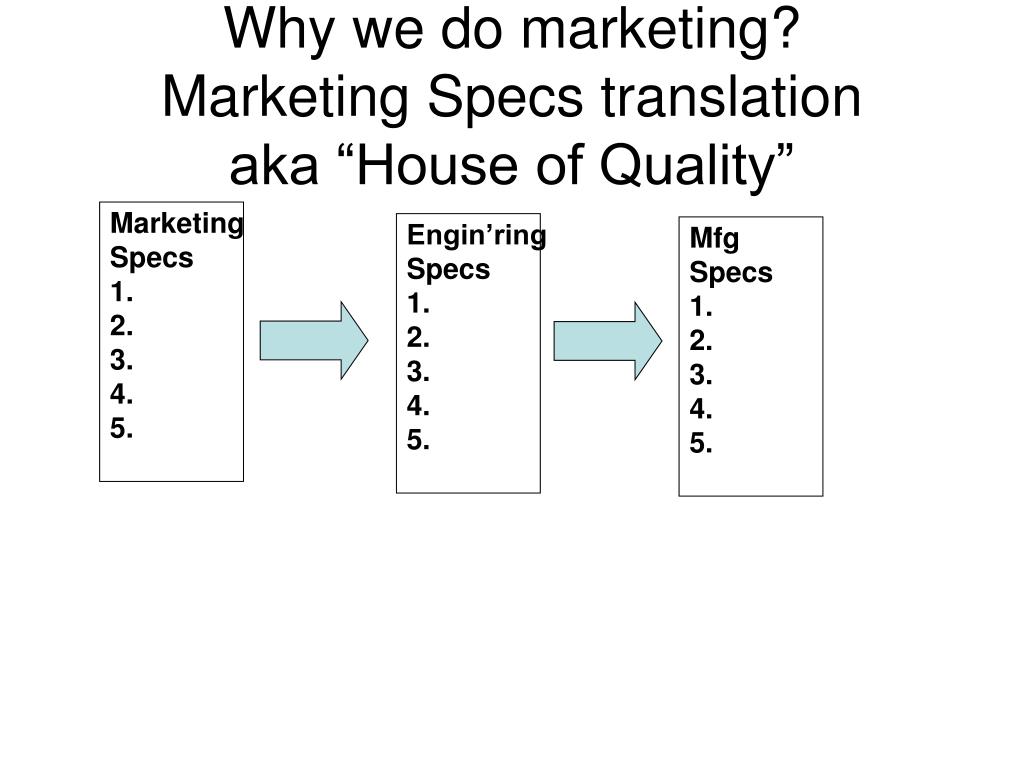 Why we do marketing?
Marketing Specs translation
aka “House of Quality”

Marketing
Specs
1.
2.
3.
4.
5.

Engin’ring
Specs
1.
2.
3.
4.
5.

Mfg
Specs
1.
2.
3.
4.
5.